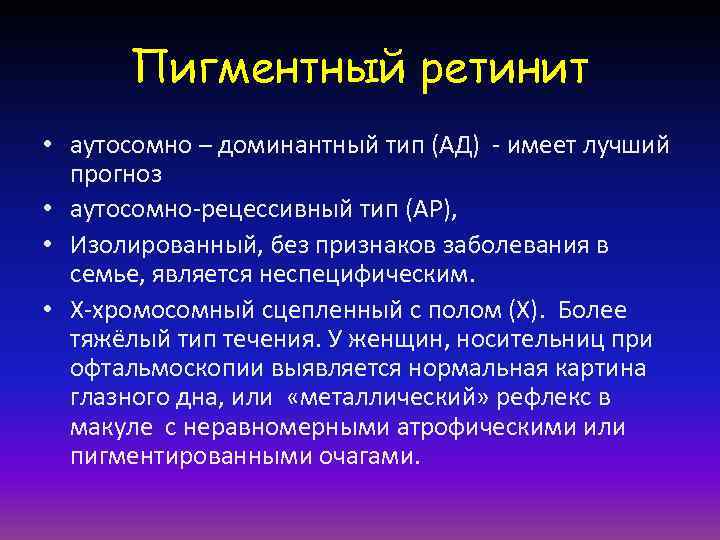 Пигментный ретинит

• аутосомно – доминантный тип (АД) - имеет лучший прогноз

• аутосомно-рецессивный тип (АР),

• Изолированный, без признаков заболевания в семье, является неспецифическим.

• Х-хромосомный сцепленный с полом (Х). Более тяжёлый тип течения. У женщин, носительниц при офтальмоскопии выявляется нормальная картина глазного дна, или «металлический» рефлекс в макуле с неравномерными атрофическими или пигментированными очагами.